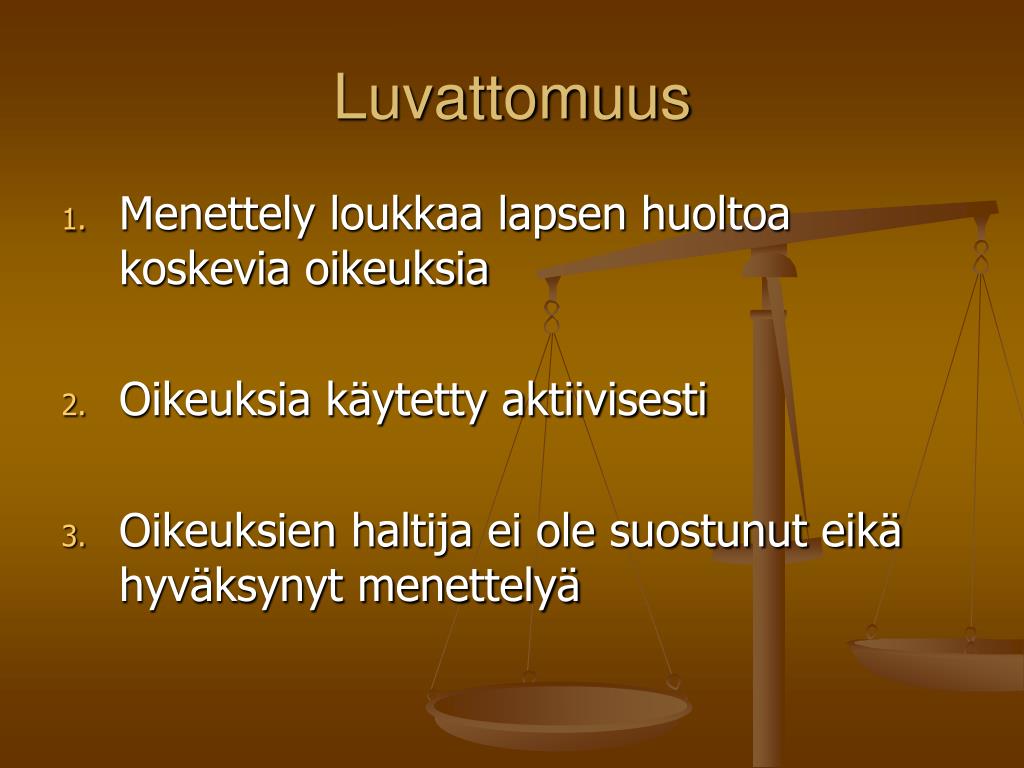 Luvattomuus

1. Menettely loukkaa lapsen huoltoa koskevia oikeuksia

2. Oikeuksia käytetty aktiivisesti

3. Oikeuksien haltija ei ole suostunut eikä hyväksynyt menettelyä